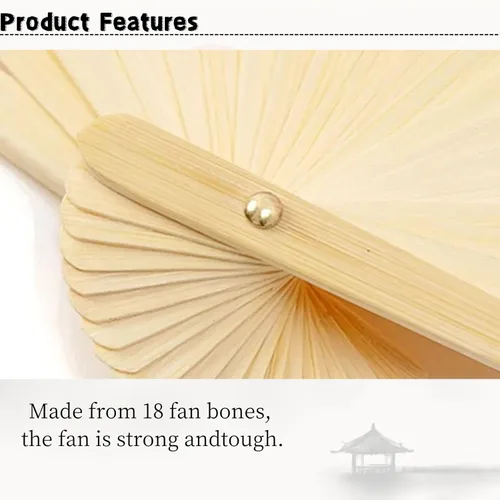 Product Features

Made from 18 fan bones, the fan is strong andtough.